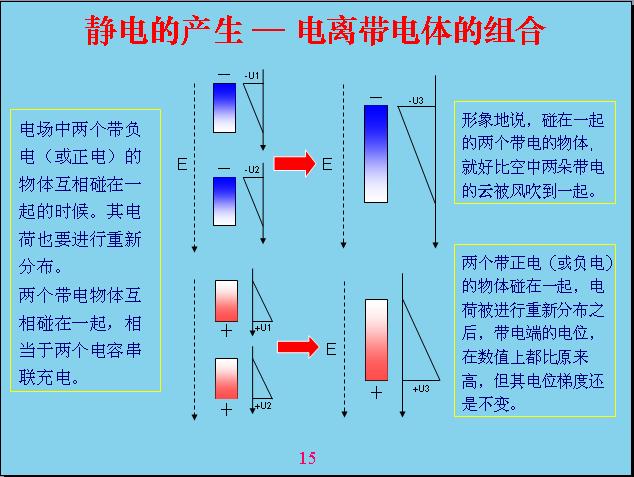 静电的产生 — 电离带电体的组合

电场中两个带负电（或正电）的物体互相碰在一起的时候。其电荷也要进行重新分布。

两个带电物体互相碰在一起，相当于两个电容串联充电。

—
-U1
E
—
-U2
E
—
-U3
+
+U1
+
+U2
E
+
+U3

形象地说，碰在一起的两个带电的物体，就好比空中两朵带电的云被风吹到一起。

两个带正电（或负电）的物体碰在一起，电荷被进行重新分布之后，带电端的电位，在数值上都比原来高，但其电位梯度还是不变。

15